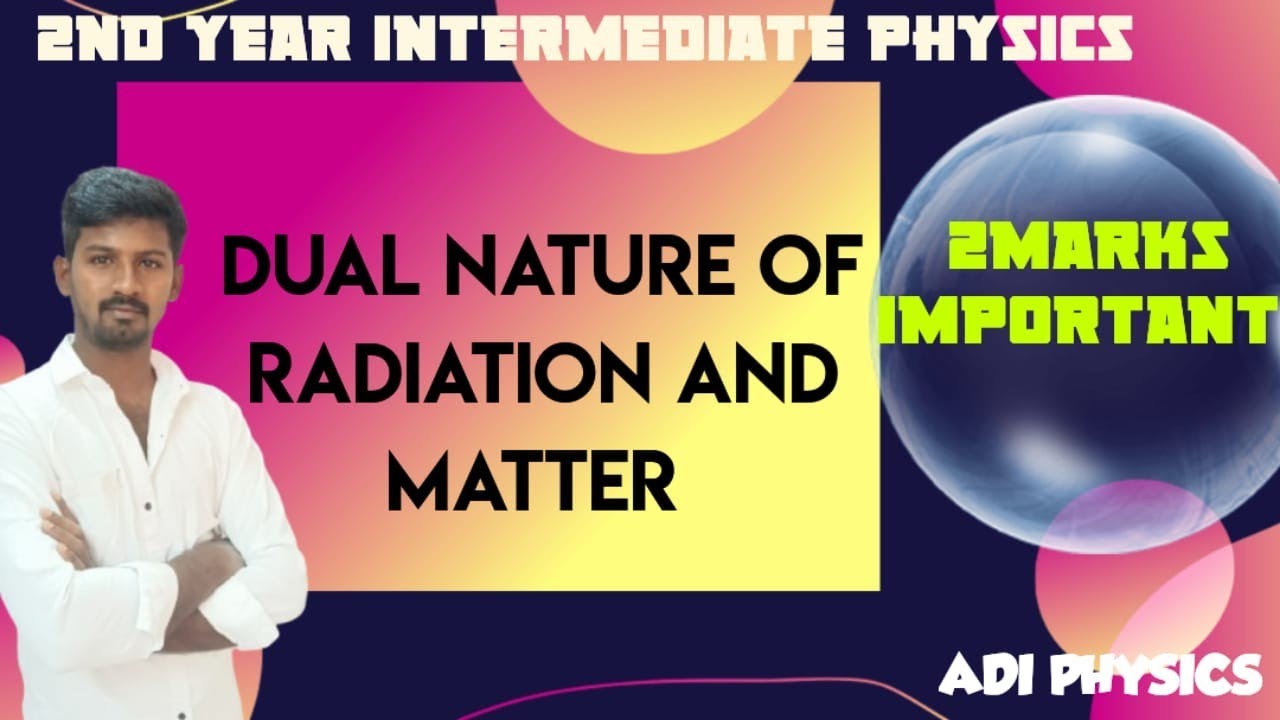 2ND YEAR INTERMEDIATE PHYSICS

DUAL NATURE OF RADIATION AND MATTER

2MARKS IMPORTANT

ADI PHYSICS